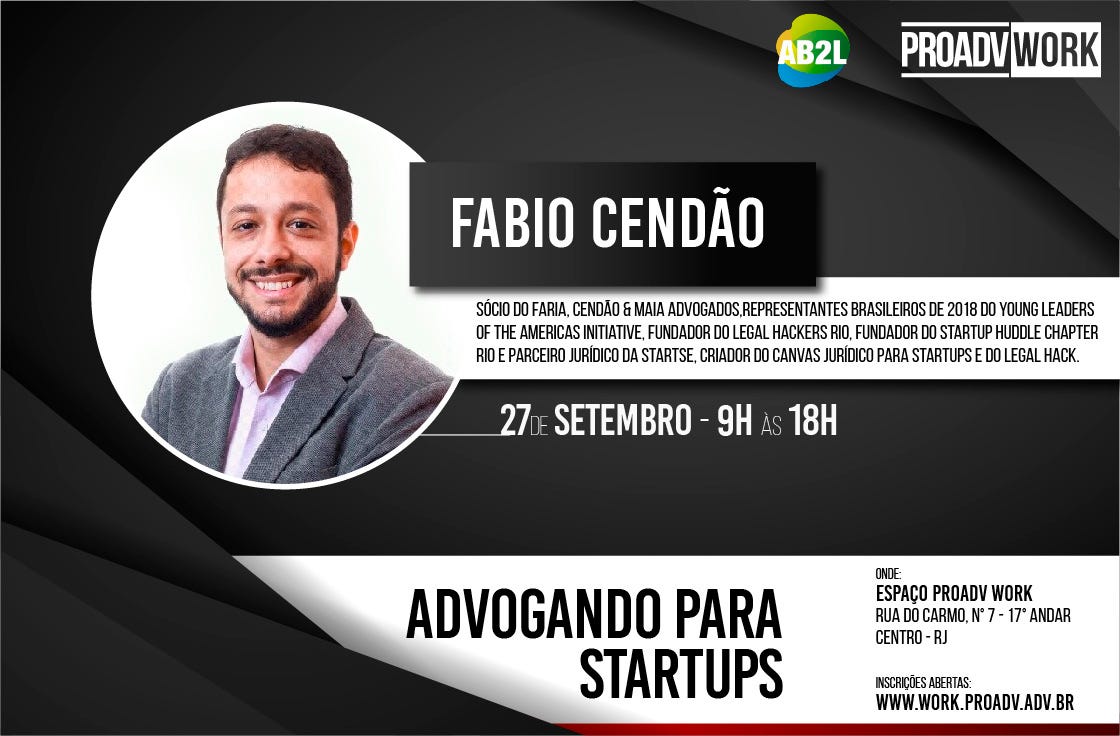 AB2L

PROADV WORK

FABIO CENDÃO

SÓCIO DO FARIA, CENDÃO & MAIA ADVOGADOS,REPRESENTANTES BRASILEIROS DE 2018 DO YOUNG LEADERS OF THE AMERICAS INITIATIVE, FUNDADOR DO LEGAL HACKERS RIO, FUNDADOR DO STARTUP HUDDLE CHAPTER RIO E PARCEIRO JURÍDICO DA STARTSE, CRIADOR DO CANVAS JURÍDICO PARA STARTUPS E DO LEGAL HACK.

27 DE SETEMBRO - 9H ÀS 18H

ADVOGANDO PARA STARTUPS

ONDE:
ESPAÇO PROADV WORK
RUA DO CARMO, N° 7 - 17° ANDAR
CENTRO - RJ

INSCRIÇÕES ABERTAS:
WWW.WORK.PROADV.ADV.BR